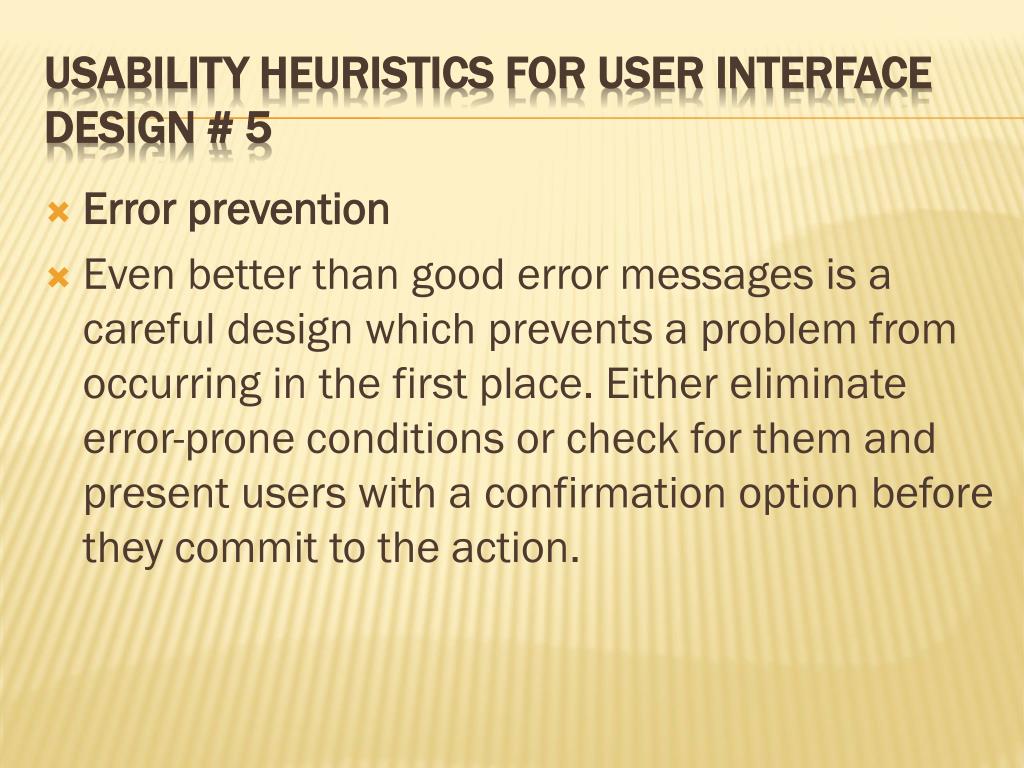 USABILITY HEURISTICS FOR USER INTERFACE DESIGN # 5

Error prevention

Even better than good error messages is a careful design which prevents a problem from occurring in the first place. Either eliminate error-prone conditions or check for them and present users with a confirmation option before they commit to the action.